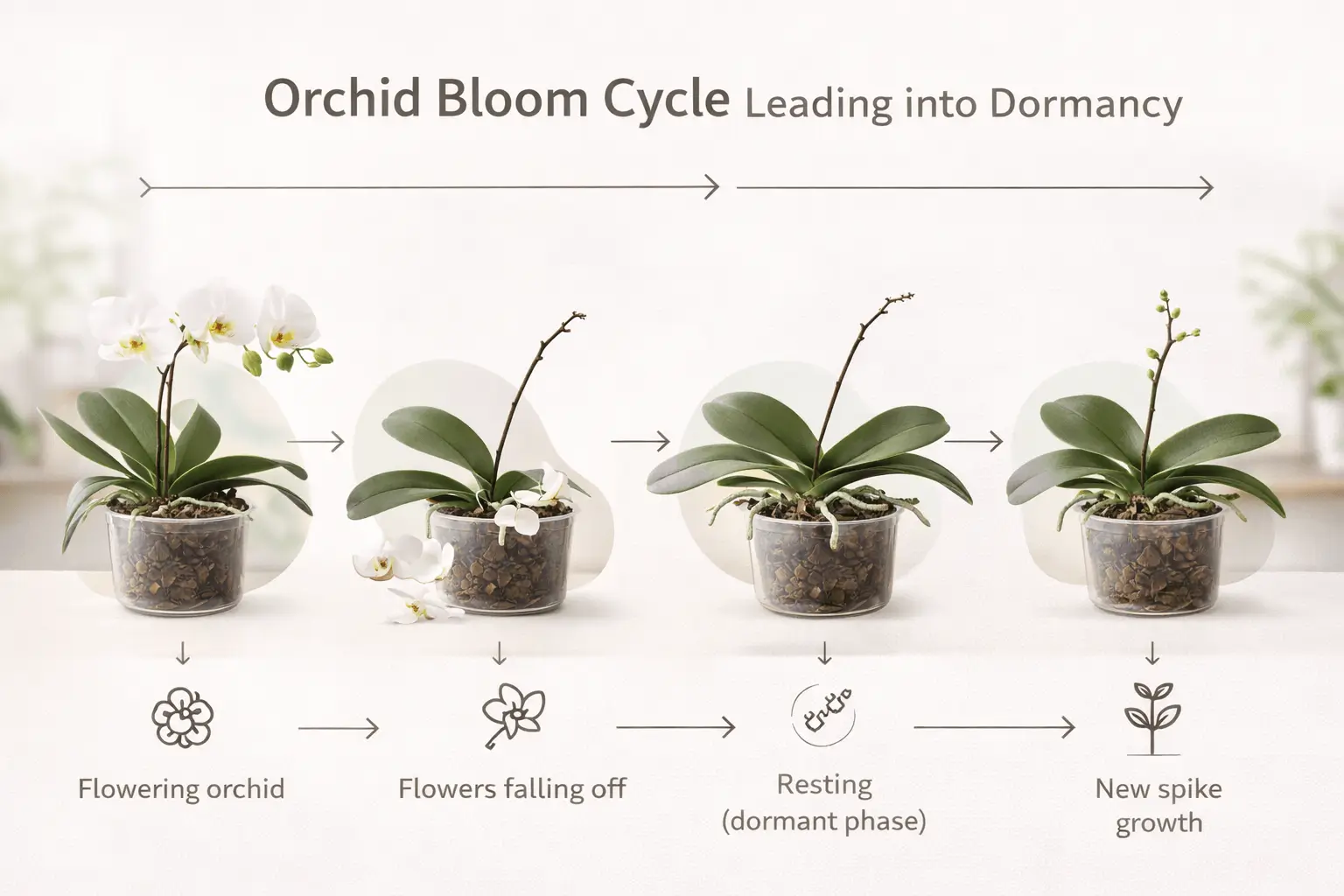 Orchid Bloom Cycle Leading into Dormancy

Flowering orchid

Flowers falling off

Resting (dormant phase)

New spike growth